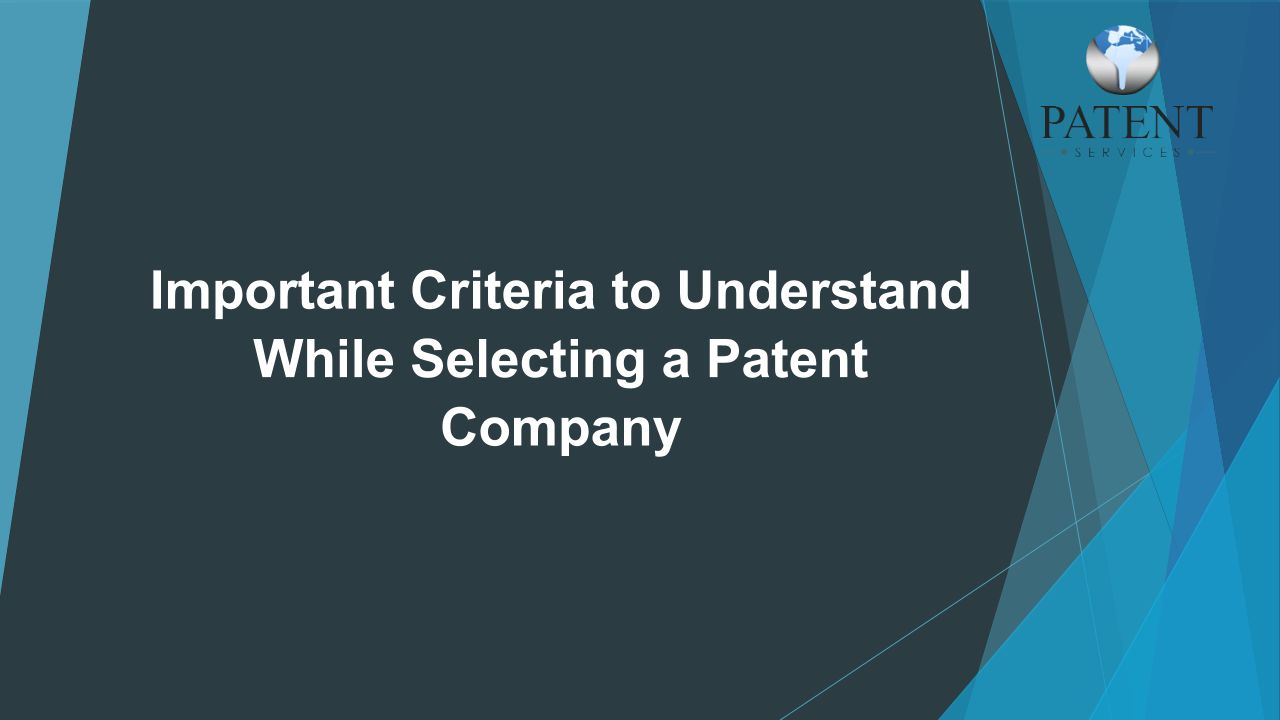 PATENT
SERVICES

Important Criteria to Understand While Selecting a Patent Company